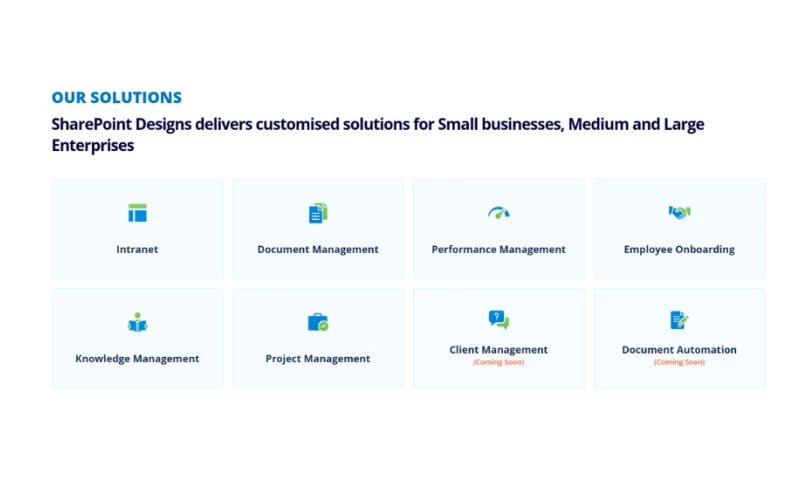 OUR SOLUTIONS

SharePoint Designs delivers customised solutions for Small businesses, Medium and Large Enterprises

Intranet

Document Management

Performance Management

Employee Onboarding

Knowledge Management

Project Management

Client Management
(Coming Soon)

Document Automation
(Coming Soon)